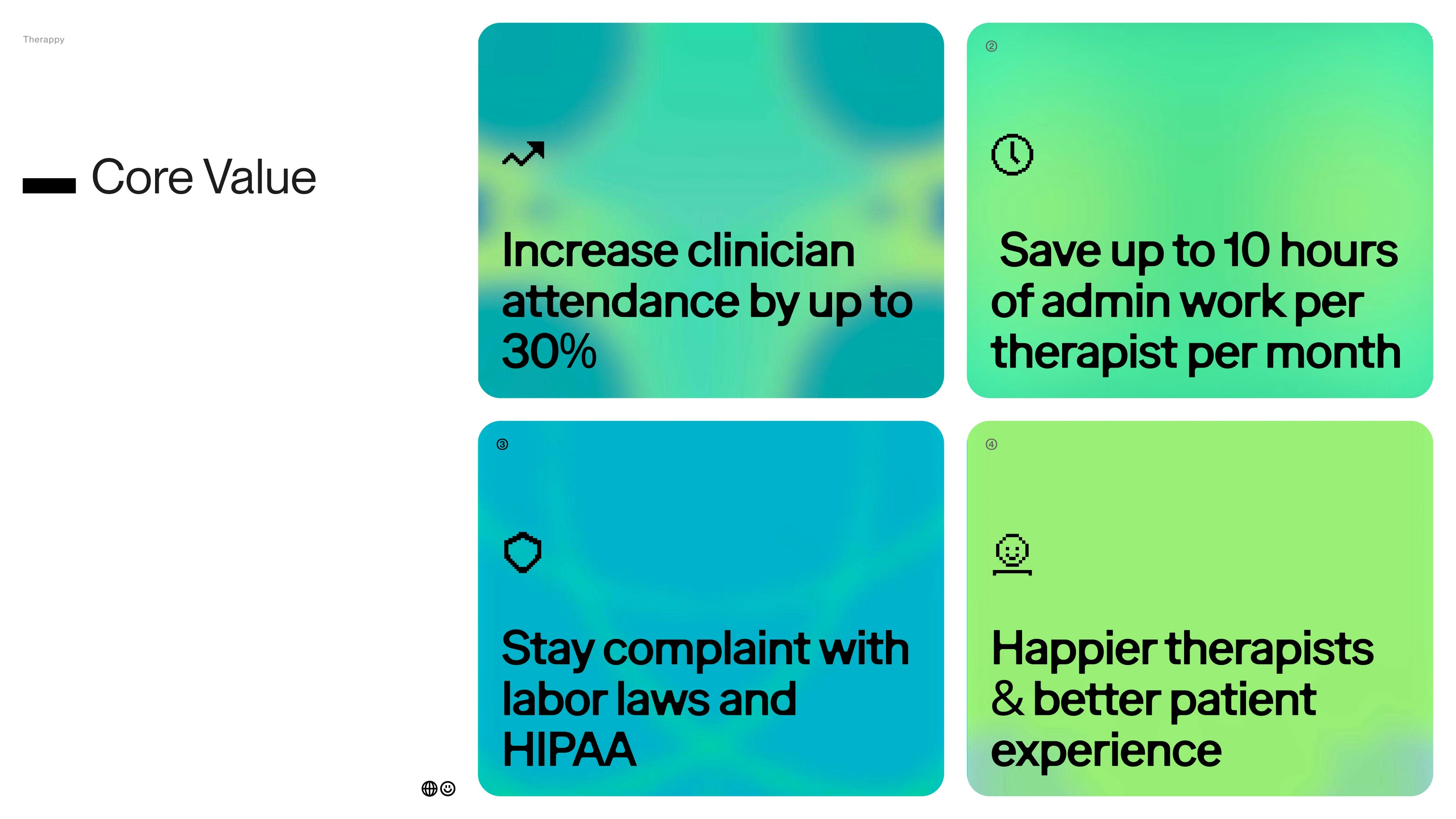 Therappy

Core Value

Increase clinician attendance by up to 30%

②

Save up to 10 hours of admin work per therapist per month

③

Stay complaint with labor laws and HIPAA

④

Happier therapists & better patient experience